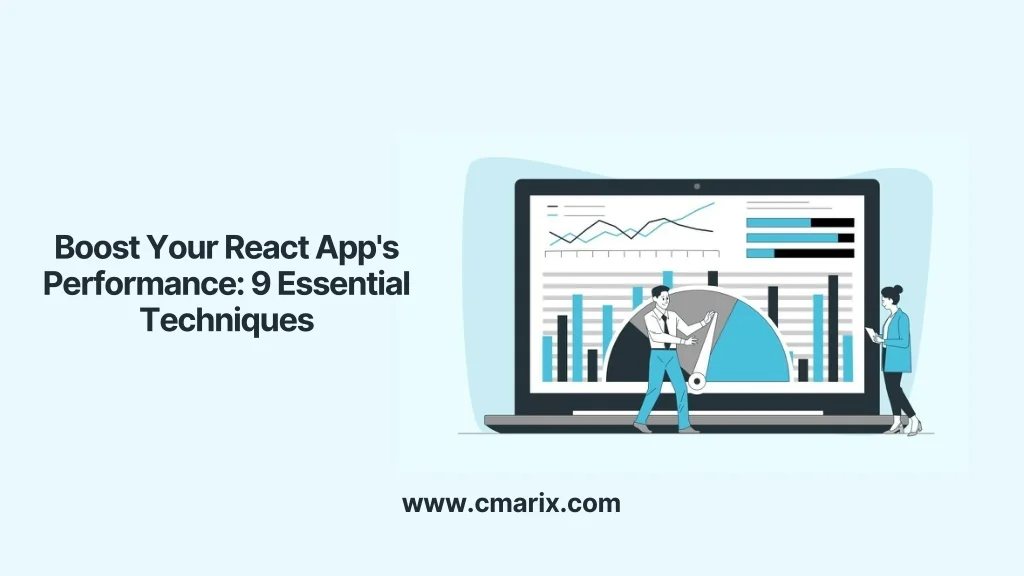 Boost Your React App's Performance: 9 Essential Techniques

www.cmarix.com